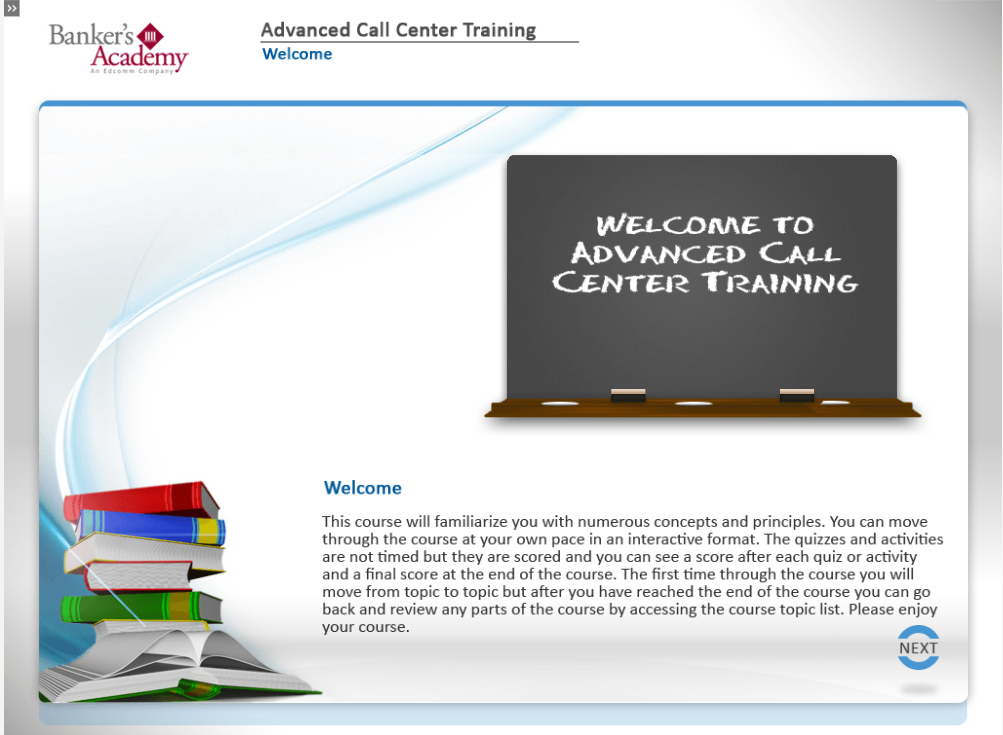 »

Banker's Academy
An Edcomm Company

Advanced Call Center Training
Welcome

WELCOME TO ADVANCED CALL CENTER TRAINING

Welcome

This course will familiarize you with numerous concepts and principles. You can move through the course at your own pace in an interactive format. The quizzes and activities are not timed but they are scored and you can see a score after each quiz or activity and a final score at the end of the course. The first time through the course you will move from topic to topic but after you have reached the end of the course you can go back and review any parts of the course by accessing the course topic list. Please enjoy your course.

NEXT